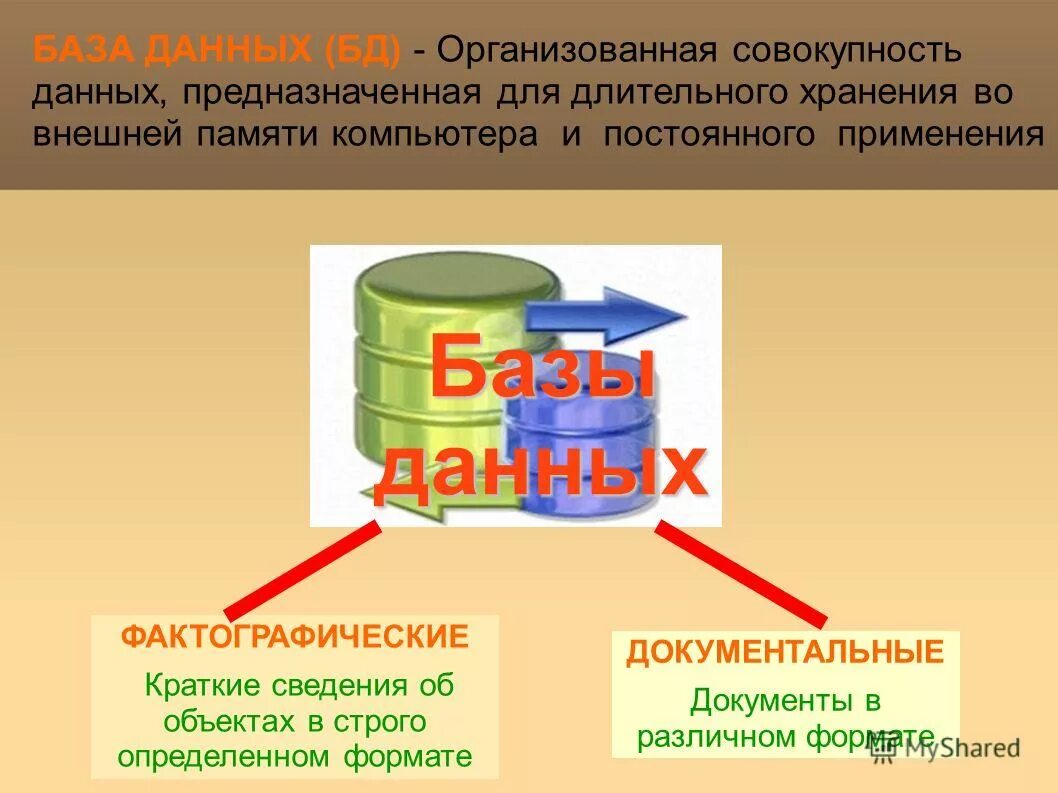 БАЗА ДАННЫХ (БД) - Организованная совокупность данных, предназначенная для длительного хранения во внешней памяти компьютера и постоянного применения

Базы данных

ФАКТОГРАФИЧЕСКИЕ

Краткие сведения об объектах в строго определенном формате

ДОКУМЕНТАЛЬНЫЕ

Документы в различном формате

MyShared